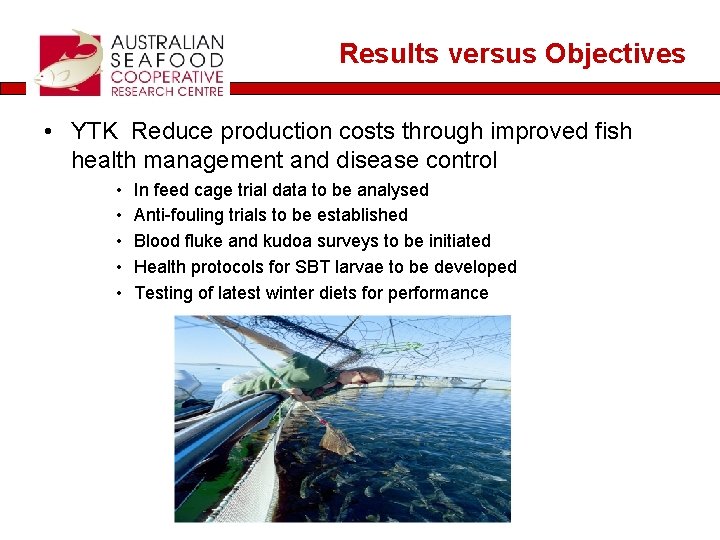 AUSTRALIAN SEAFOOD COOPERATIVE RESEARCH CENTRE

Results versus Objectives

• YTK Reduce production costs through improved fish health management and disease control
  • In feed cage trial data to be analysed
  • Anti-fouling trials to be established
  • Blood fluke and kudoa surveys to be initiated
  • Health protocols for SBT larvae to be developed
  • Testing of latest winter diets for performance